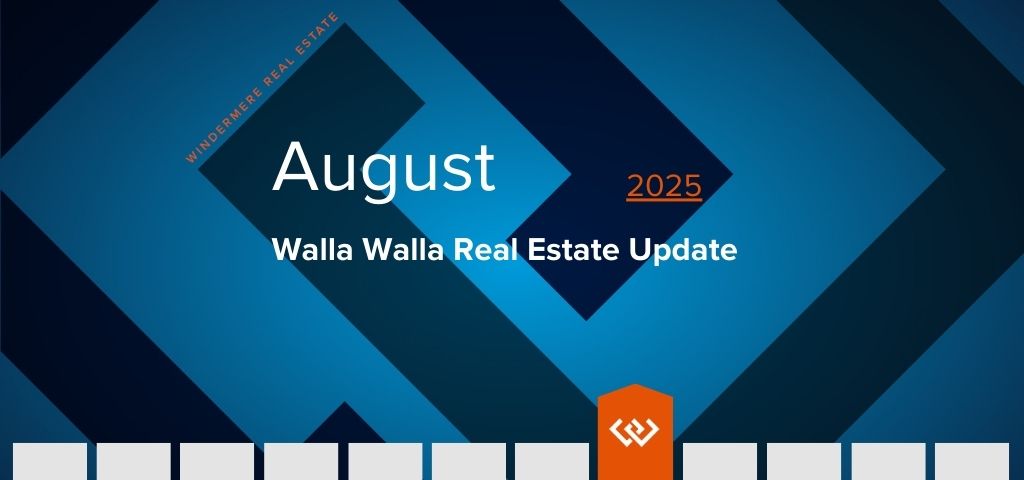 WINDERMERE REAL ESTATE

August

2025

Walla Walla Real Estate Update